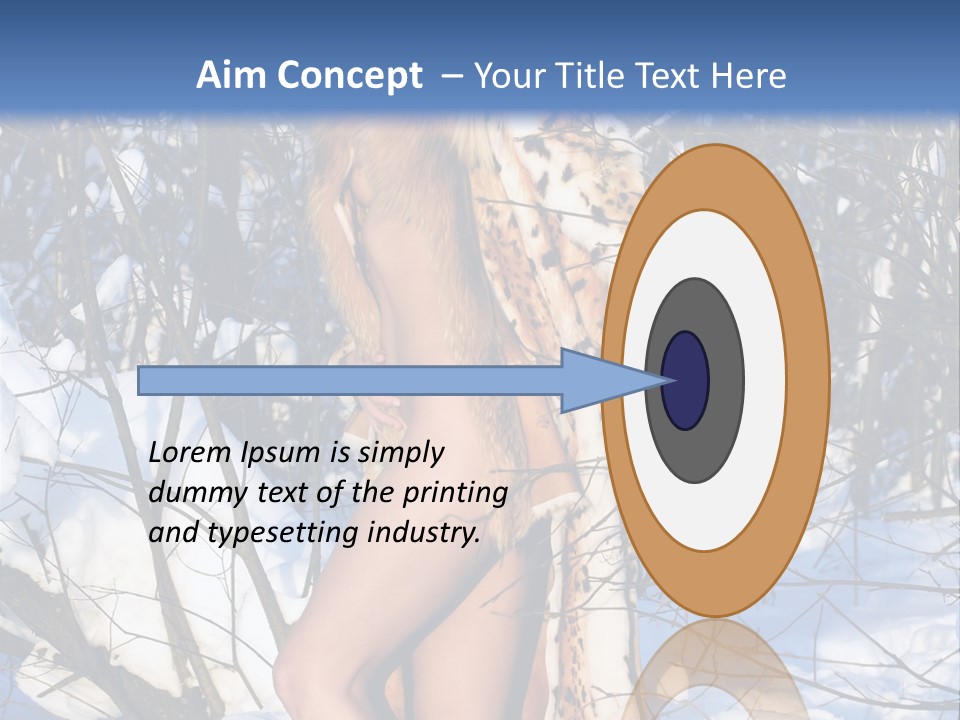 Aim Concept – Your Title Text Here

Lorem Ipsum is simply dummy text of the printing and typesetting industry.